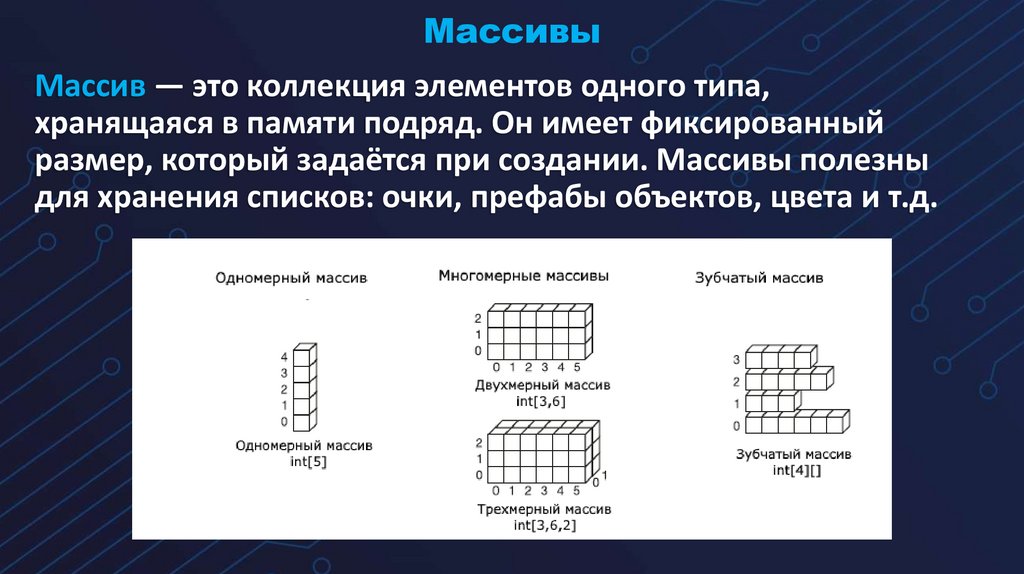 Массивы

Массив — это коллекция элементов одного типа, хранящаяся в памяти подряд. Он имеет фиксированный размер, который задаётся при создании. Массивы полезны для хранения списков: очки, префабы объектов, цвета и т.д.

Одномерный массив

4
3
2
1
0

Одномерный массив
int[5]

Многомерные массивы

2
1
0
0 1 2 3 4 5
Двухмерный массив
int[3,6]

2
1
0
0 1 2 3 4 5
0
1
Трехмерный массив
int[3,6,2]

Зубчатый массив

3
2
1
0

Зубчатый массив
int[4][]